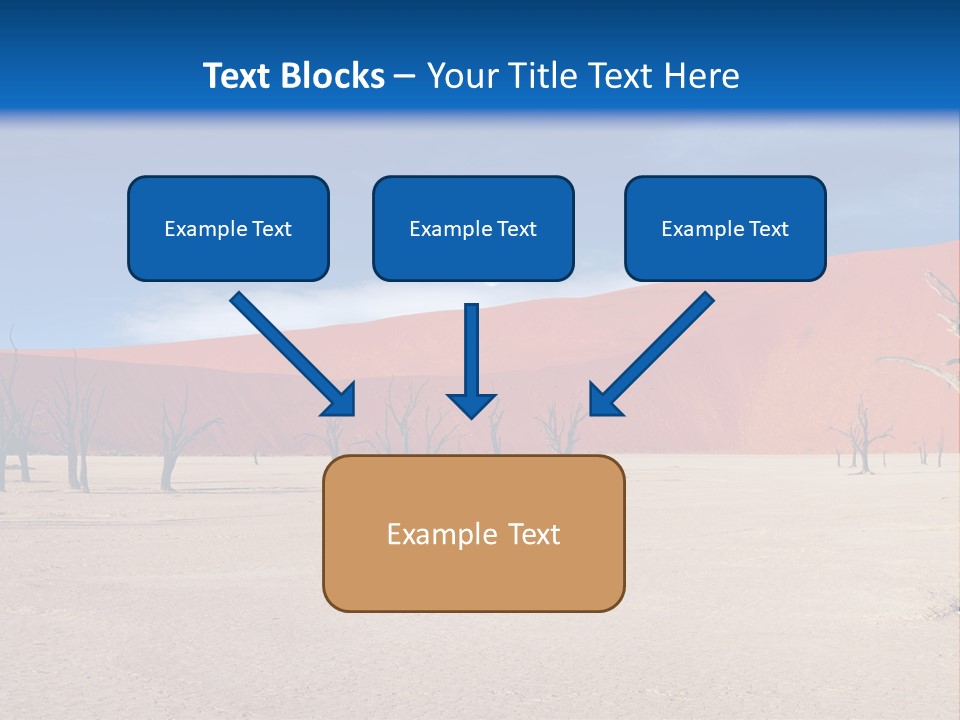 Text Blocks – Your Title Text Here

Example Text

Example Text

Example Text

Example Text